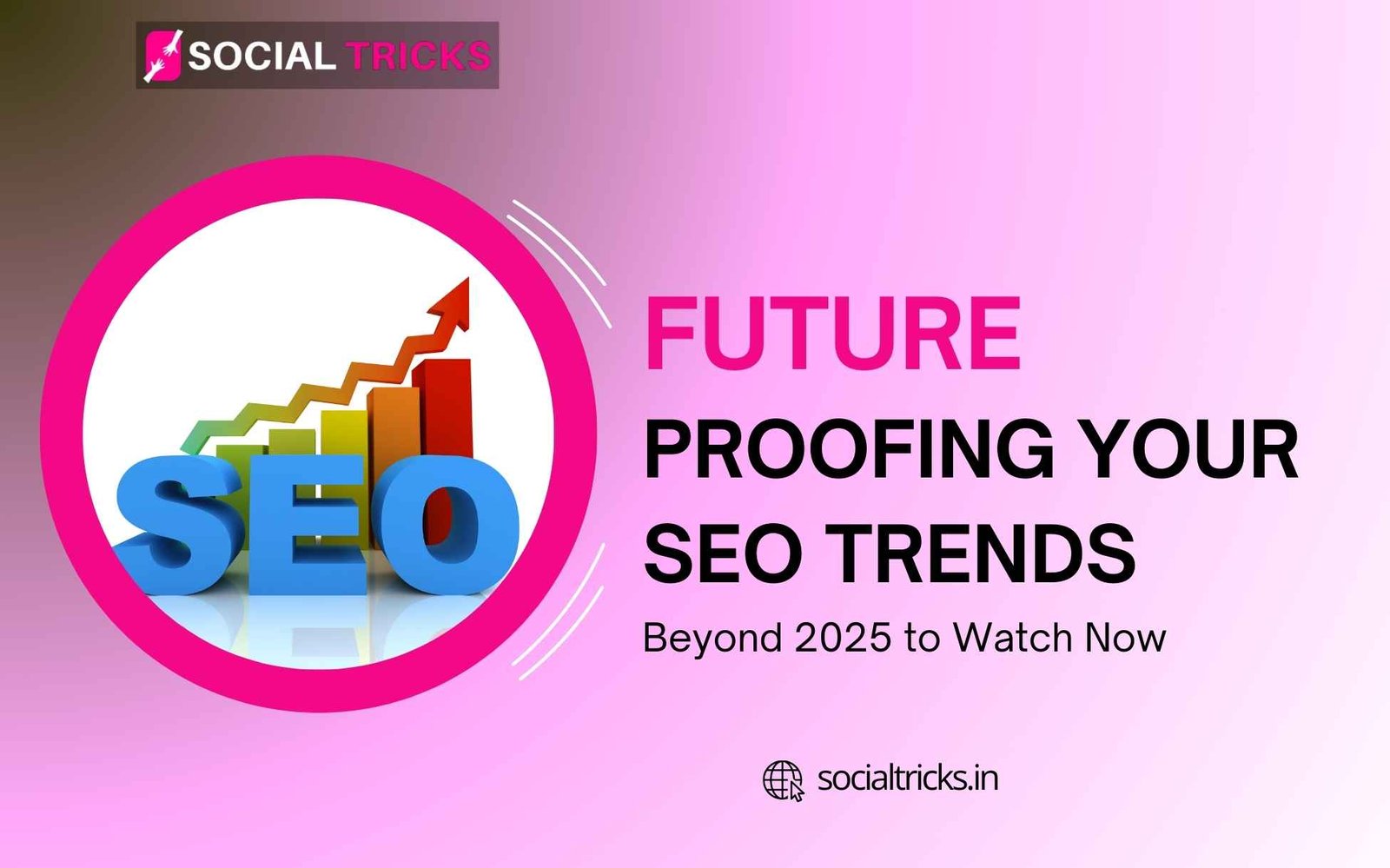 SOCIAL TRICKS

SEO

FUTURE
PROOFING YOUR SEO TRENDS
Beyond 2025 to Watch Now

socialtricks.in